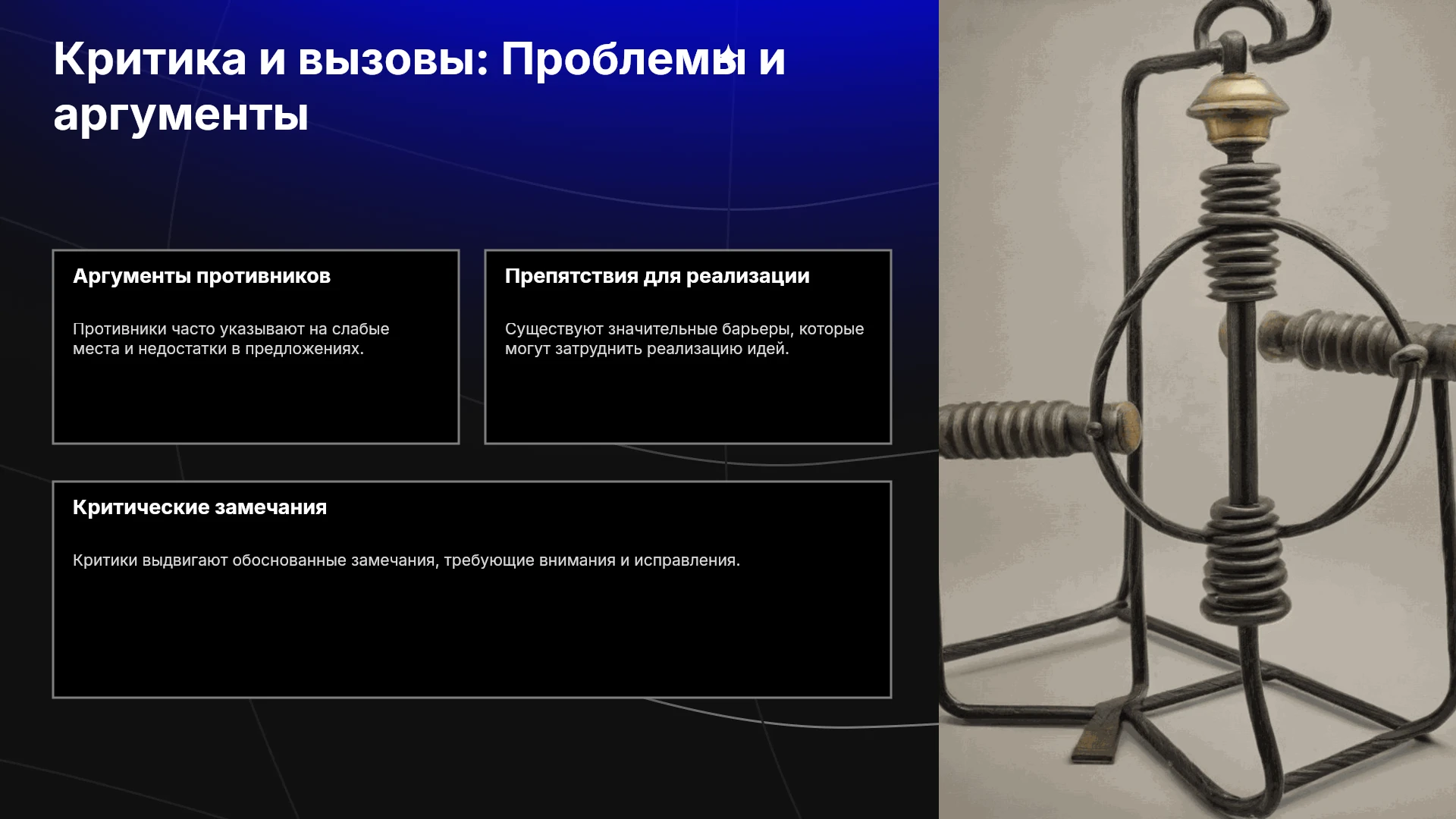 Критика и вызовы: Проблемы и аргументы

Аргументы противников

Противники часто указывают на слабые места и недостатки в предложениях.

Препятствия для реализации

Существуют значительные барьеры, которые могут затруднить реализацию идей.

Критические замечания

Критики выдвигают обоснованные замечания, требующие внимания и исправления.